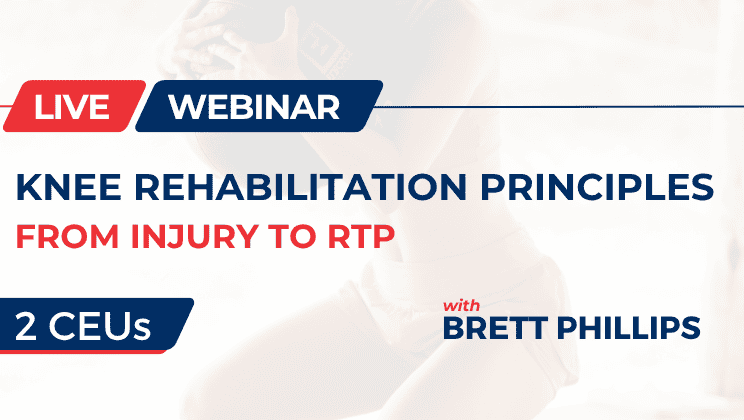 LIVE WEBINAR

KNEE REHABILITATION PRINCIPLES
FROM INJURY TO RTP

2 CEUs

with
BRETT PHILLIPS